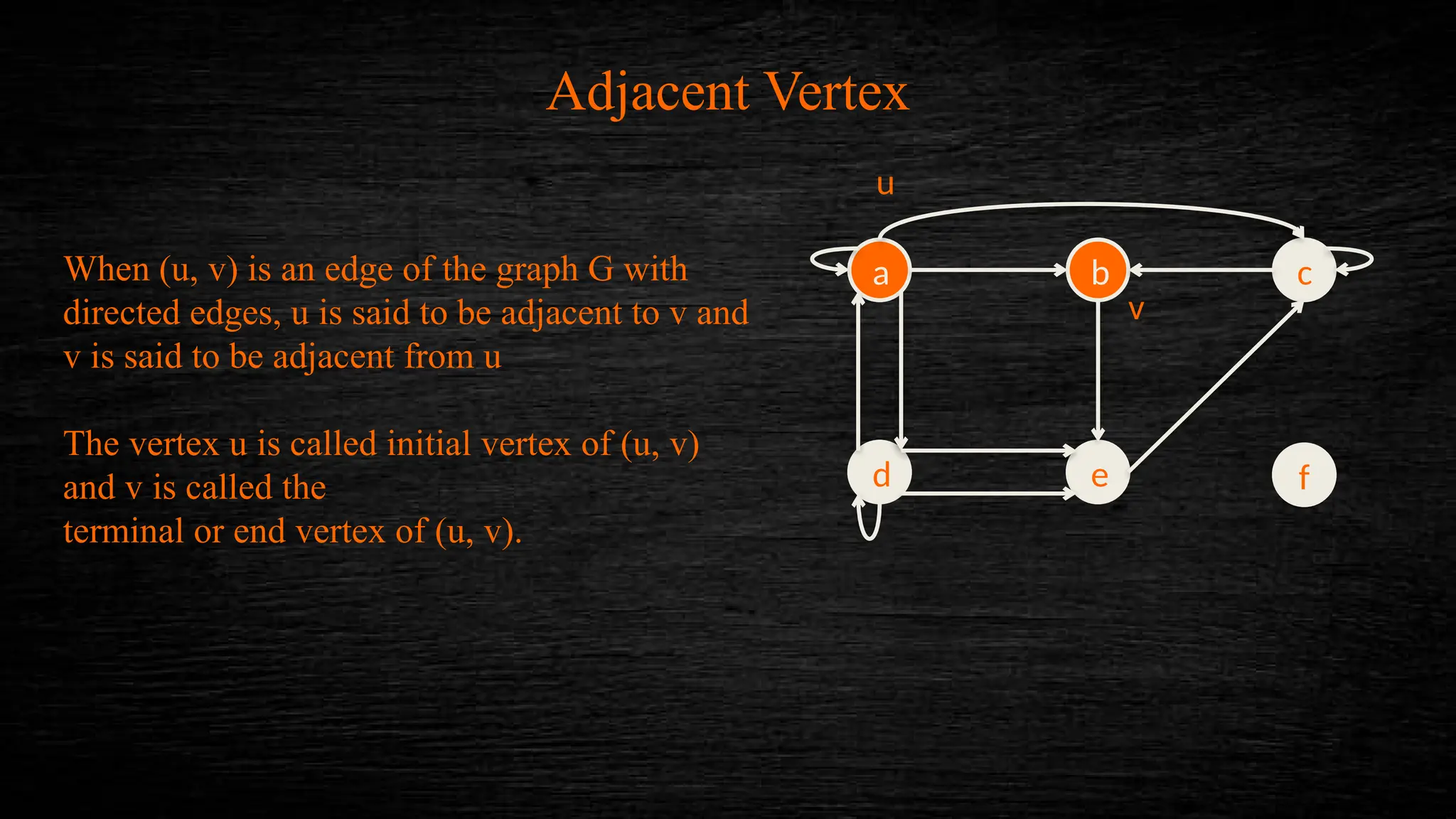 Adjacent Vertex

When (u, v) is an edge of the graph G with directed edges, u is said to be adjacent to v and v is said to be adjacent from u

The vertex u is called initial vertex of (u, v) and v is called the
terminal or end vertex of (u, v).

u
a
b
c
v
d
e
f